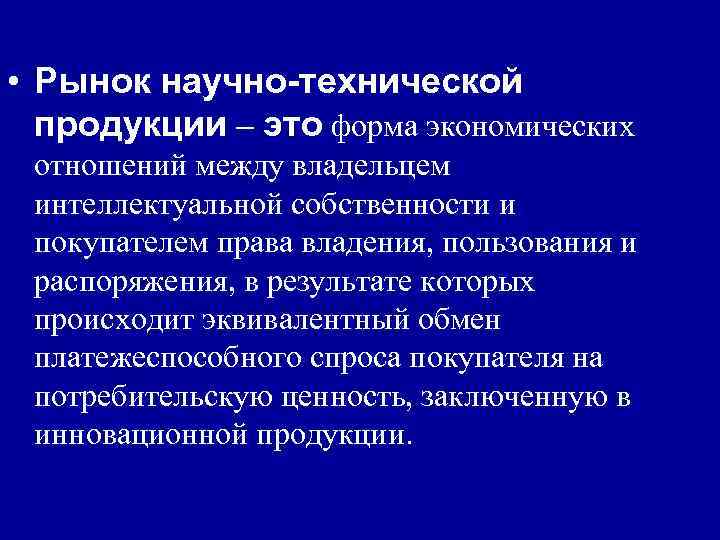 • Рынок научно-технической продукции – это форма экономических отношений между владельцем интеллектуальной собственности и покупателем права владения, пользования и распоряжения, в результате которых происходит эквивалентный обмен платежеспособного спроса покупателя на потребительскую ценность, заключенную в инновационной продукции.